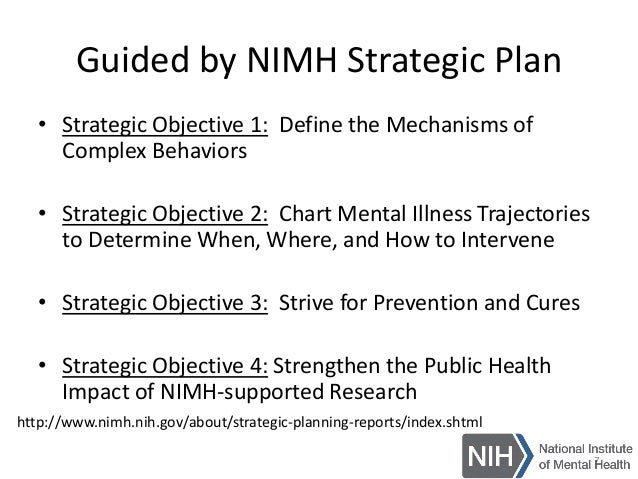 Guided by NIMH Strategic Plan

• Strategic Objective 1: Define the Mechanisms of Complex Behaviors

• Strategic Objective 2: Chart Mental Illness Trajectories to Determine When, Where, and How to Intervene

• Strategic Objective 3: Strive for Prevention and Cures

• Strategic Objective 4: Strengthen the Public Health Impact of NIMH-supported Research

http://www.nimh.nih.gov/about/strategic-planning-reports/index.shtml

NIH National Institute of Mental Health

7